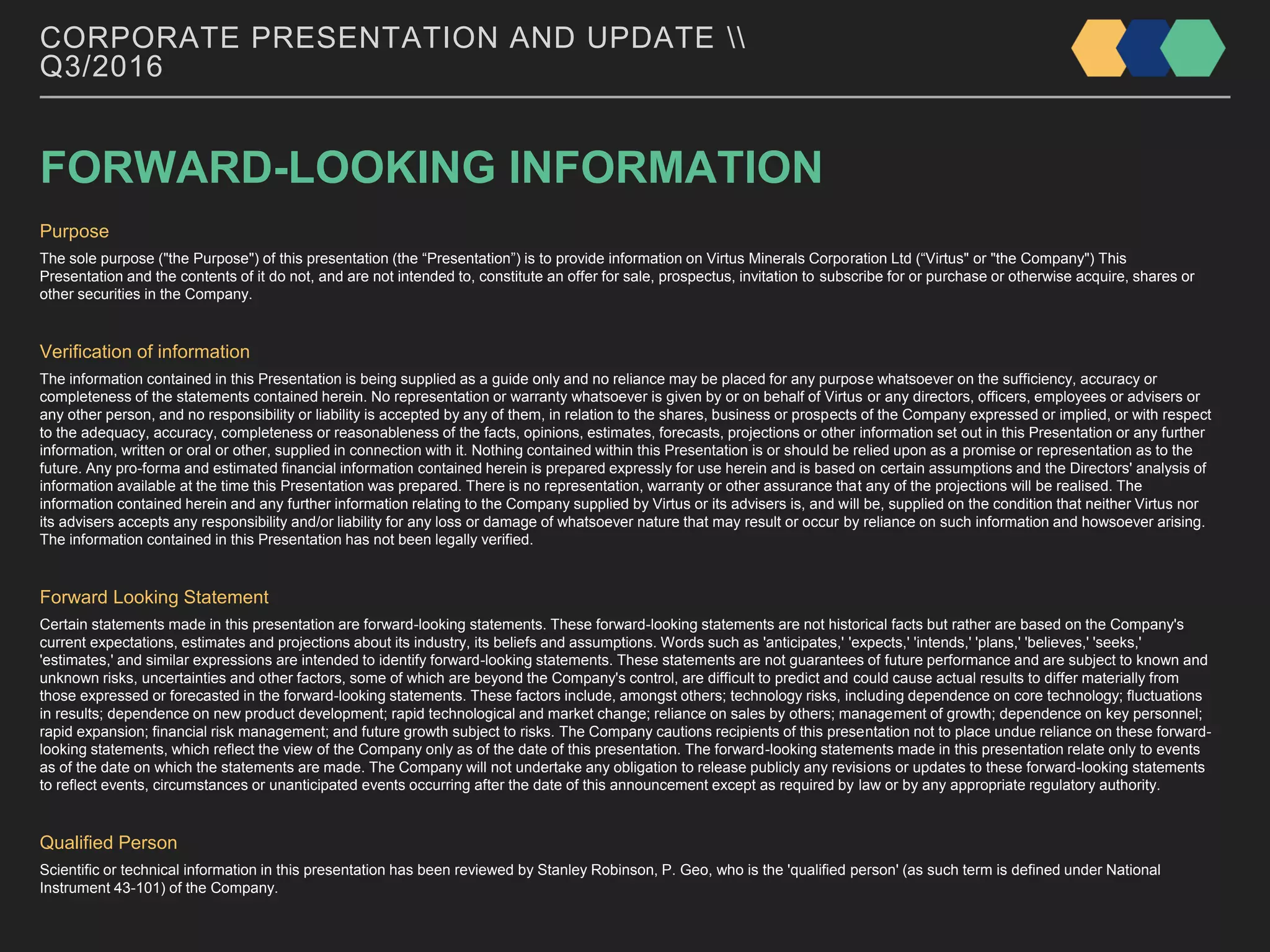 CORPORATE PRESENTATION AND UPDATE \\ Q3/2016

FORWARD-LOOKING INFORMATION

Purpose

The sole purpose ("the Purpose") of this presentation (the “Presentation”) is to provide information on Virtus Minerals Corporation Ltd (“Virtus" or "the Company") This Presentation and the contents of it do not, and are not intended to, constitute an offer for sale, prospectus, invitation to subscribe for or purchase or otherwise acquire, shares or other securities in the Company.

Verification of information

The information contained in this Presentation is being supplied as a guide only and no reliance may be placed for any purpose whatsoever on the sufficiency, accuracy or completeness of the statements contained herein. No representation or warranty whatsoever is given by or on behalf of Virtus or any directors, officers, employees or advisers or any other person, and no responsibility or liability is accepted by any of them, in relation to the shares, business or prospects of the Company expressed or implied, or with respect to the adequacy, accuracy, completeness or reasonableness of the facts, opinions, estimates, forecasts, projections or other information set out in this Presentation or any further information, written or oral or other, supplied in connection with it. Nothing contained within this Presentation is or should be relied upon as a promise or representation as to the future. Any pro-forma and estimated financial information contained herein is prepared expressly for use herein and is based on certain assumptions and the Directors' analysis of information available at the time this Presentation was prepared. There is no representation, warranty or other assurance that any of the projections will be realised. The information contained herein and any further information relating to the Company supplied by Virtus or its advisers is, and will be, supplied on the condition that neither Virtus nor its advisers accepts any responsibility and/or liability for any loss or damage of whatsoever nature that may result or occur by reliance on such information and howsoever arising. The information contained in this Presentation has not been legally verified.

Forward Looking Statement

Certain statements made in this presentation are forward-looking statements. These forward-looking statements are not historical facts but rather are based on the Company's current expectations, estimates and projections about its industry, its beliefs and assumptions. Words such as 'anticipates,' 'expects,' 'intends,' 'plans,' 'believes,' 'seeks,' 'estimates,' and similar expressions are intended to identify forward-looking statements. These statements are not guarantees of future performance and are subject to known and unknown risks, uncertainties and other factors, some of which are beyond the Company's control, are difficult to predict and could cause actual results to differ materially from those expressed or forecasted in the forward-looking statements. These factors include, amongst others; technology risks, including dependence on core technology; fluctuations in results; dependence on new product development; rapid technological and market change; reliance on sales by others; management of growth; dependence on key personnel; rapid expansion; financial risk management; and future growth subject to risks. The Company cautions recipients of this presentation not to place undue reliance on these forward-looking statements, which reflect the view of the Company only as of the date of this presentation. The forward-looking statements made in this presentation relate only to events as of the date on which the statements are made. The Company will not undertake any obligation to release publicly any revisions or updates to these forward-looking statements to reflect events, circumstances or unanticipated events occurring after the date of this announcement except as required by law or by any appropriate regulatory authority.

Qualified Person

Scientific or technical information in this presentation has been reviewed by Stanley Robinson, P. Geo, who is the 'qualified person' (as such term is defined under National Instrument 43-101) of the Company.